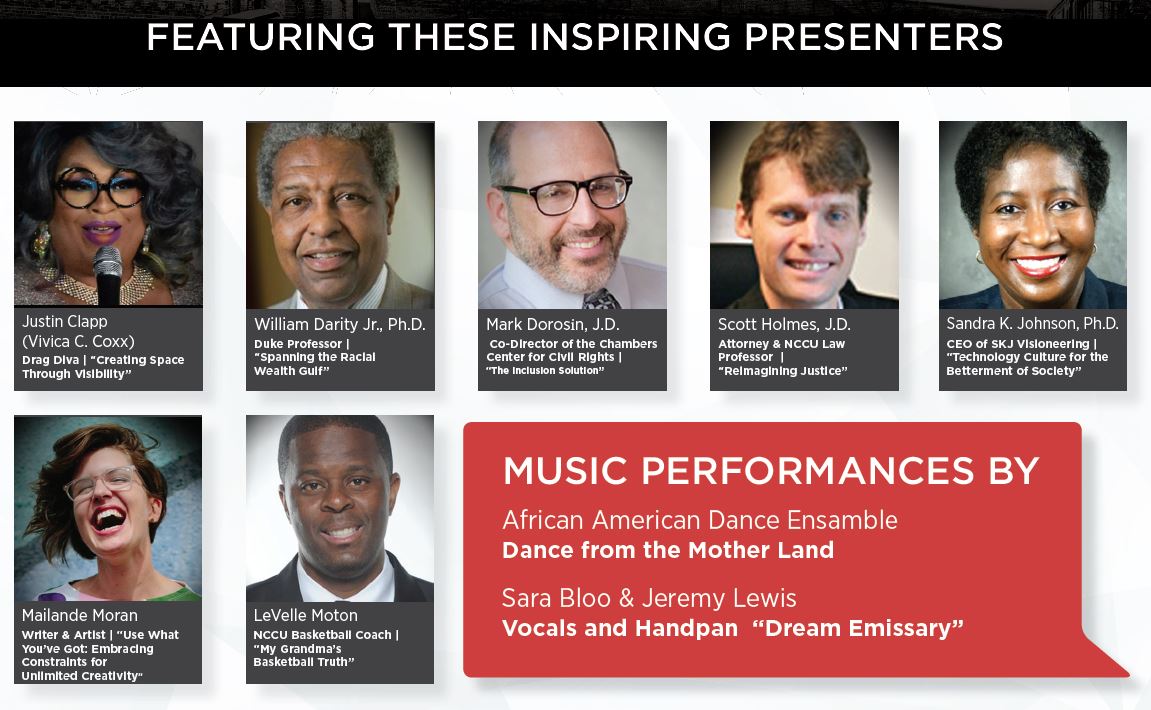 FEATURING THESE INSPIRING PRESENTERS

Justin Clapp (Vivica C. Coxx)
Drag Diva | "Creating Space Through Visibility"

William Darity Jr., Ph.D.
Duke Professor | "Spanning the Racial Wealth Gulf"

Mark Dorosin, J.D.
Co-Director of the Chambers Center for Civil Rights | "The Inclusion Solution"

Scott Holmes, J.D.
Attorney & NCCU Law Professor | "Reimagining Justice"

Sandra K. Johnson, Ph.D.
CEO of SKJ Visioneering | "Technology Culture for the Betterment of Society"

Mailande Moran
Writer & Artist | "Use What You've Got: Embracing Constraints for Unlimited Creativity"

LeVelle Moton
NCCU Basketball Coach | "My Grandma's Basketball Truth"

MUSIC PERFORMANCES BY

African American Dance Ensamble
Dance from the Mother Land

Sara Bloo & Jeremy Lewis
Vocals and Handpan "Dream Emissary"